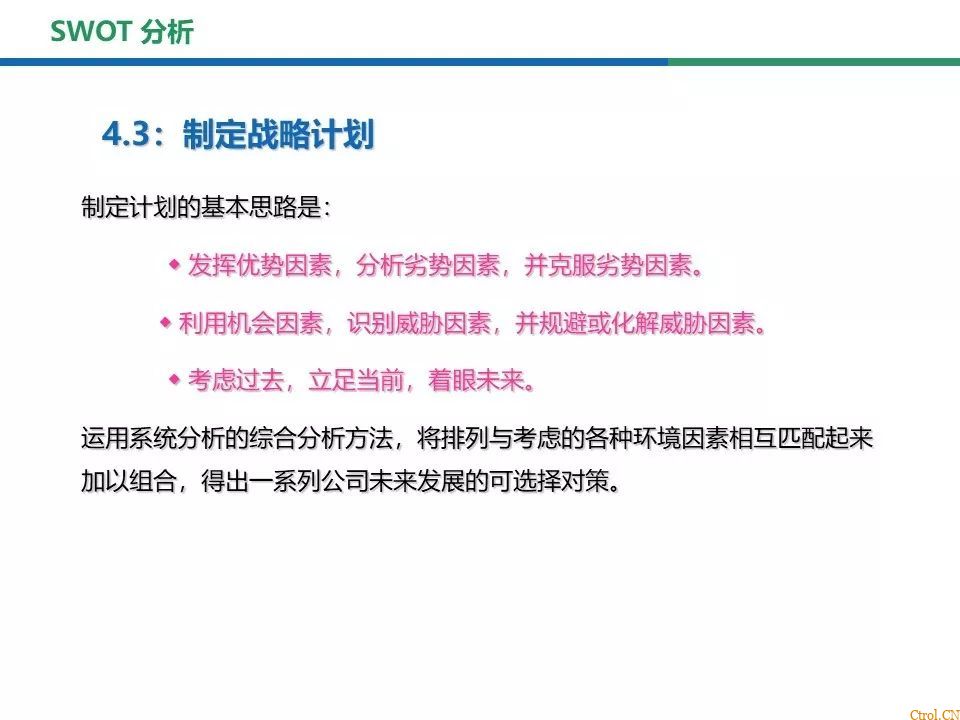 SWOT 分析

4.3：制定战略计划

制定计划的基本思路是：

◆ 发挥优势因素，分析劣势因素，并克服劣势因素。

◆ 利用机会因素，识别威胁因素，并规避或化解威胁因素。

◆ 考虑过去，立足当前，着眼未来。

运用系统分析的综合分析方法，将排列与考虑的各种环境因素相互匹配起来加以组合，得出一系列公司未来发展的可选择对策。

Ctrol.CN